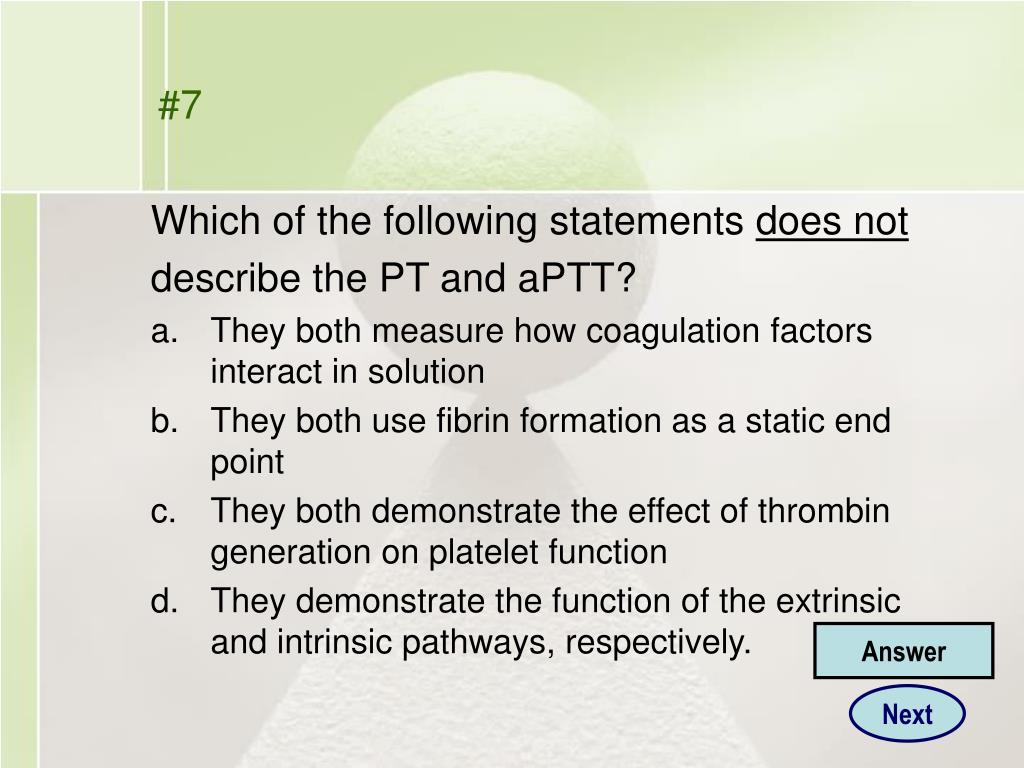 #7

Which of the following statements does not describe the PT and aPTT?

a. They both measure how coagulation factors interact in solution
b. They both use fibrin formation as a static end point
c. They both demonstrate the effect of thrombin generation on platelet function
d. They demonstrate the function of the extrinsic and intrinsic pathways, respectively.

Answer

Next